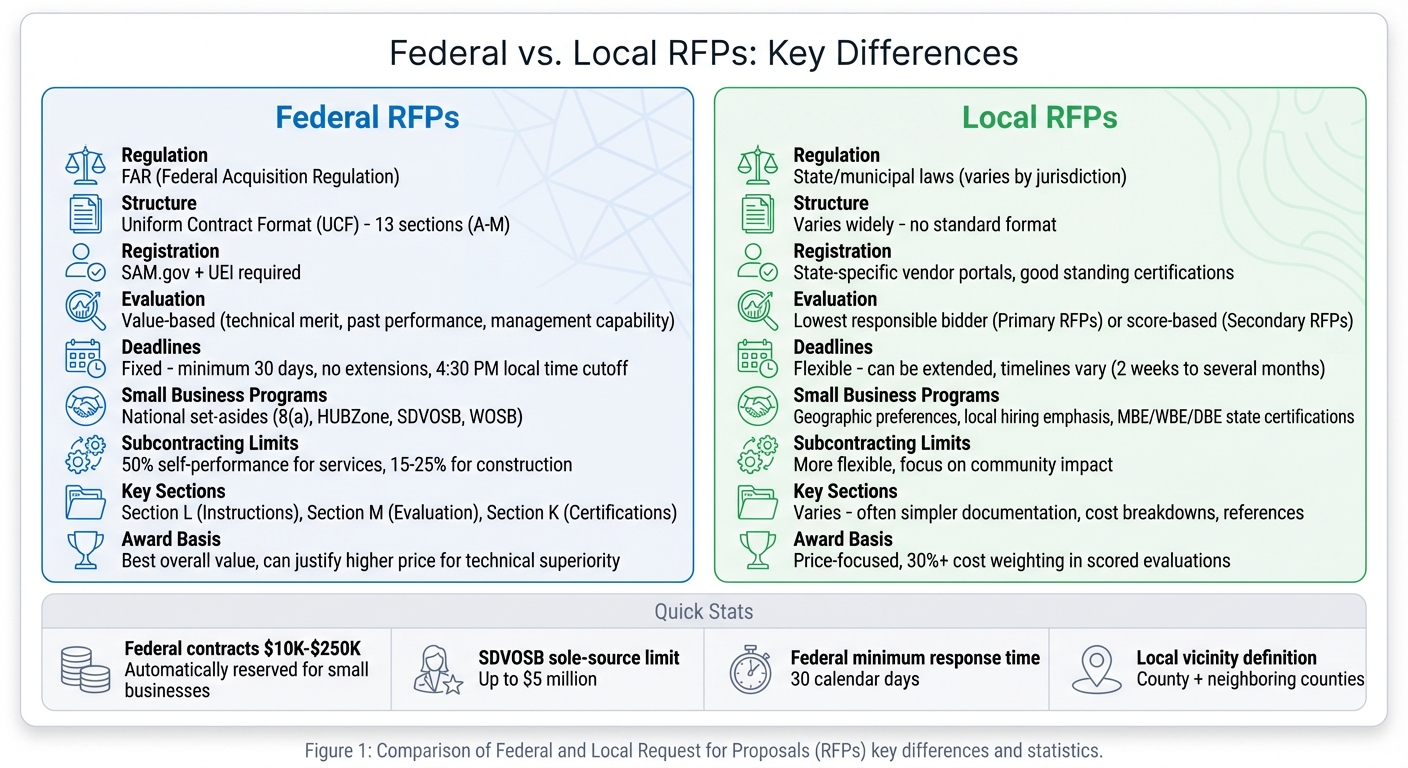 Federal vs. Local RFPs: Key Differences

Federal RFPs

Regulation
FAR (Federal Acquisition Regulation)

Structure
Uniform Contract Format (UCF) - 13 sections (A-M)

Registration
SAM.gov + UEI required

Evaluation
Value-based (technical merit, past performance, management capability)

Deadlines
Fixed - minimum 30 days, no extensions, 4:30 PM local time cutoff

Small Business Programs
National set-asides (8(a), HUBZone, SDVOSB, WOSB)

Subcontracting Limits
50% self-performance for services, 15-25% for construction

Key Sections
Section L (Instructions), Section M (Evaluation), Section K (Certifications)

Award Basis
Best overall value, can justify higher price for technical superiority

Local RFPs

Regulation
State/municipal laws (varies by jurisdiction)

Structure
Varies widely - no standard format

Registration
State-specific vendor portals, good standing certifications

Evaluation
Lowest responsible bidder (Primary RFPs) or score-based (Secondary RFPs)

Deadlines
Flexible - can be extended, timelines vary (2 weeks to several months)

Small Business Programs
Geographic preferences, local hiring emphasis, MBE/WBE/DBE state certifications

Subcontracting Limits
More flexible, focus on community impact

Key Sections
Varies - often simpler documentation, cost breakdowns, references

Award Basis
Price-focused, 30%+ cost weighting in scored evaluations

Quick Stats

Federal contracts $10K-$250K
Automatically reserved for small businesses

SDVOSB sole-source limit
Up to $5 million

Federal minimum response time
30 calendar days

Local vicinity definition
County + neighboring counties

Figure 1: Comparison of Federal and Local Request for Proposals (RFPs) key differences and statistics.